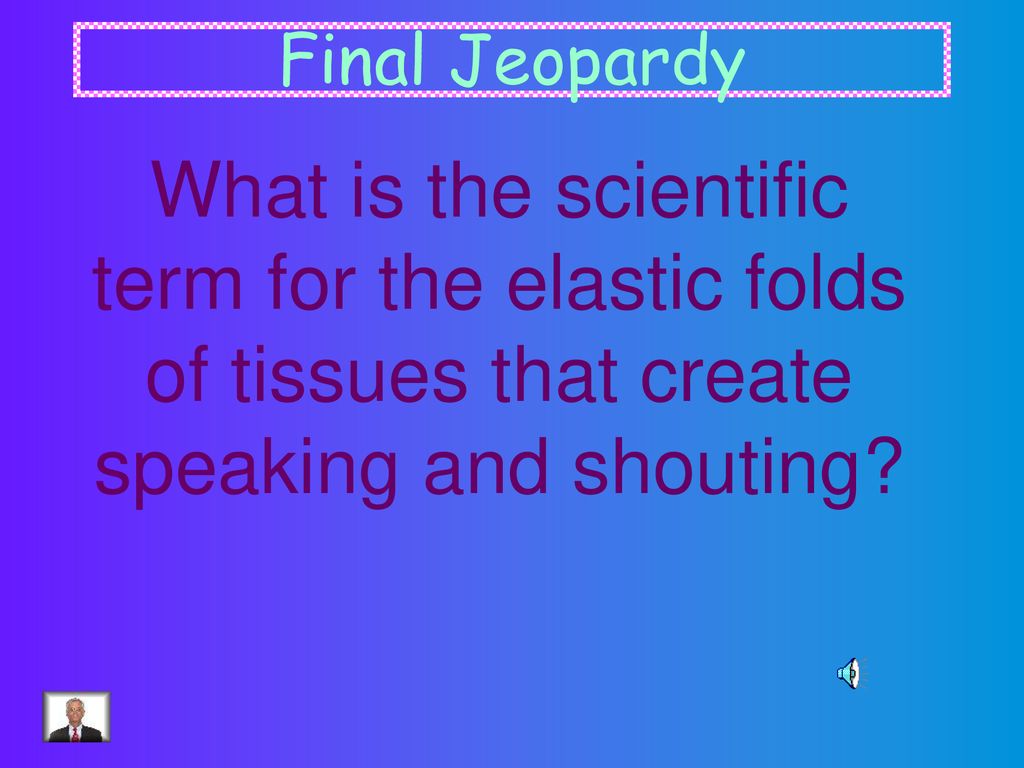 Final Jeopardy

What is the scientific term for the elastic folds of tissues that create speaking and shouting?